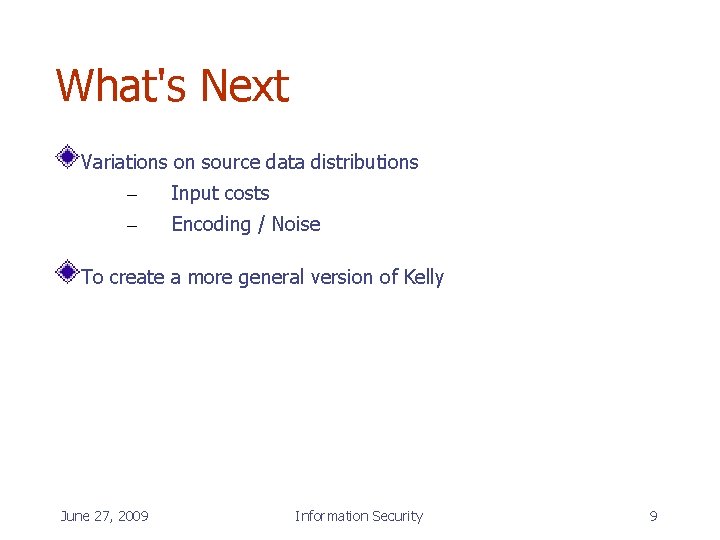 What's Next

Variations on source data distributions
– Input costs
– Encoding / Noise

To create a more general version of Kelly

June 27, 2009 Information Security 9